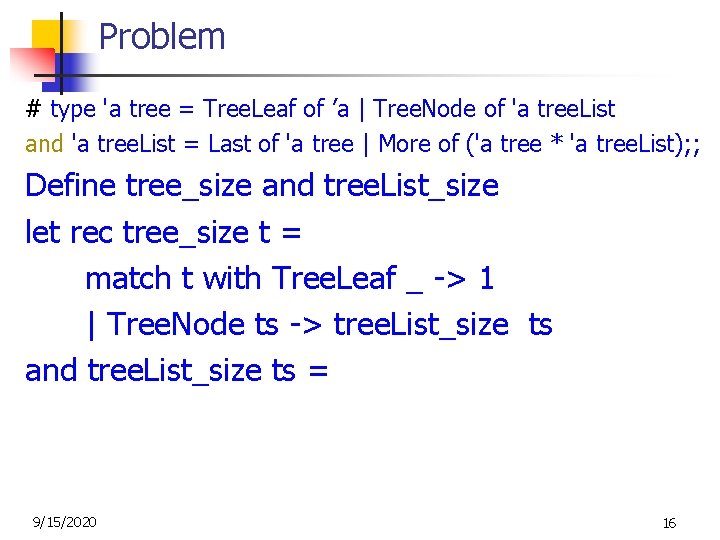 Problem

# type 'a tree = TreeLeaf of ’a | TreeNode of 'a treeList
and 'a treeList = Last of 'a tree | More of ('a tree * 'a treeList);;

Define tree_size and treeList_size

let rec tree_size t =
match t with TreeLeaf _ -> 1
| TreeNode ts -> treeList_size ts
and treeList_size ts =

9/15/2020

16